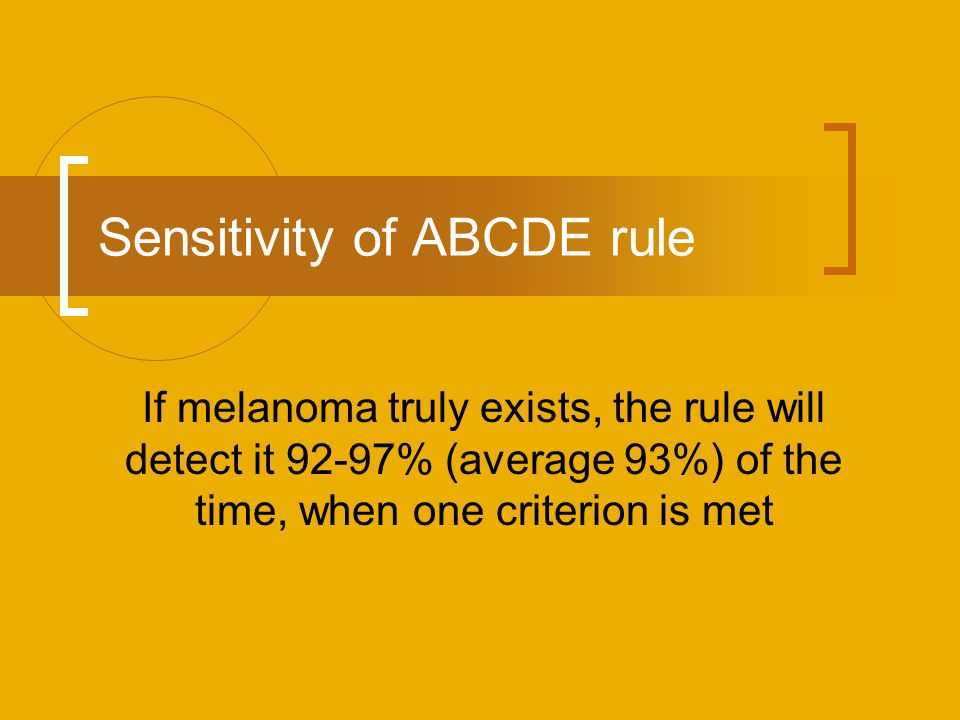 Sensitivity of ABCDE rule

If melanoma truly exists, the rule will detect it 92-97% (average 93%) of the time, when one criterion is met